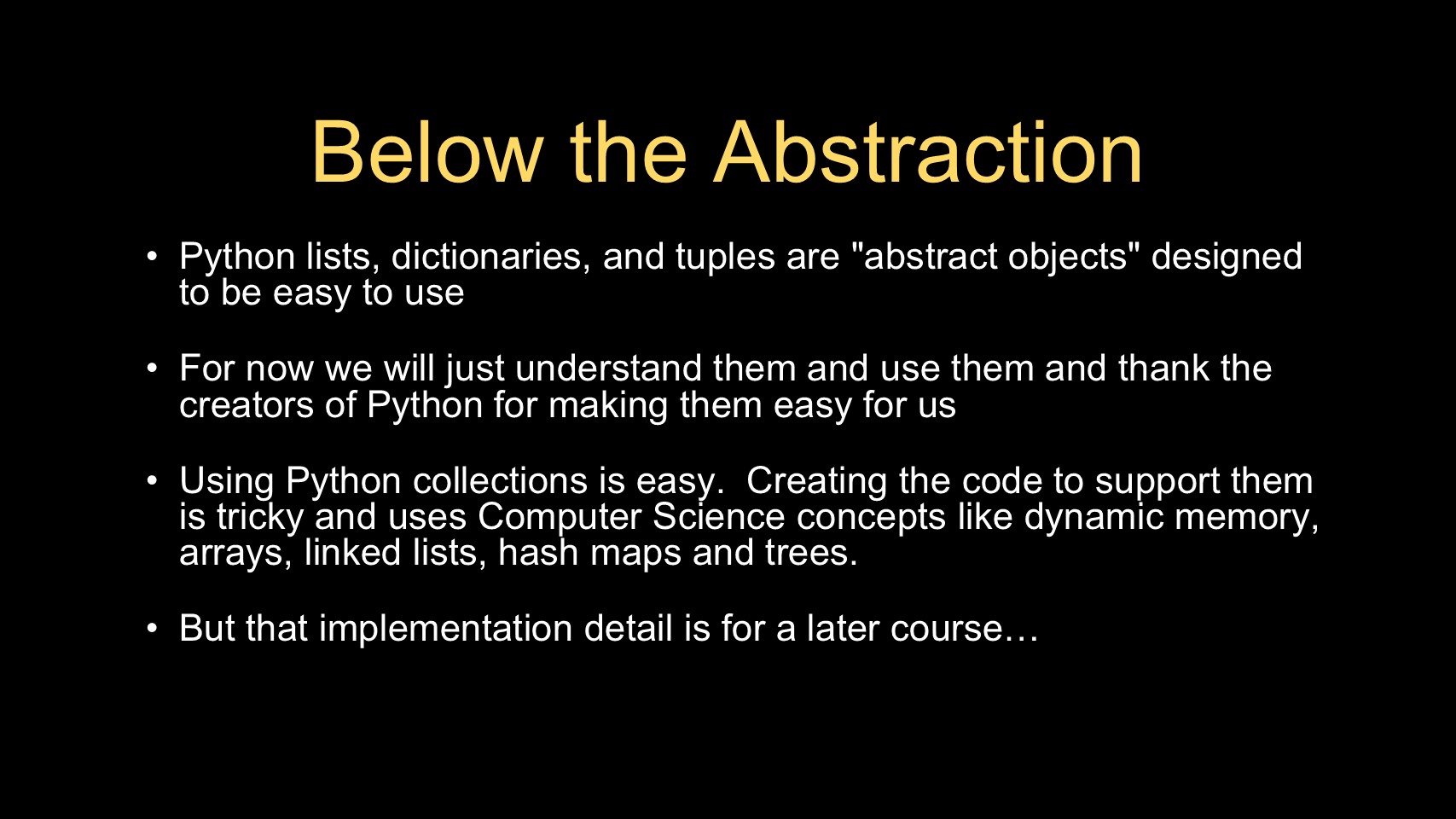 Below the Abstraction

• Python lists, dictionaries, and tuples are "abstract objects" designed to be easy to use

• For now we will just understand them and use them and thank the creators of Python for making them easy for us

• Using Python collections is easy.  Creating the code to support them is tricky and uses Computer Science concepts like dynamic memory, arrays, linked lists, hash maps and trees.

• But that implementation detail is for a later course…